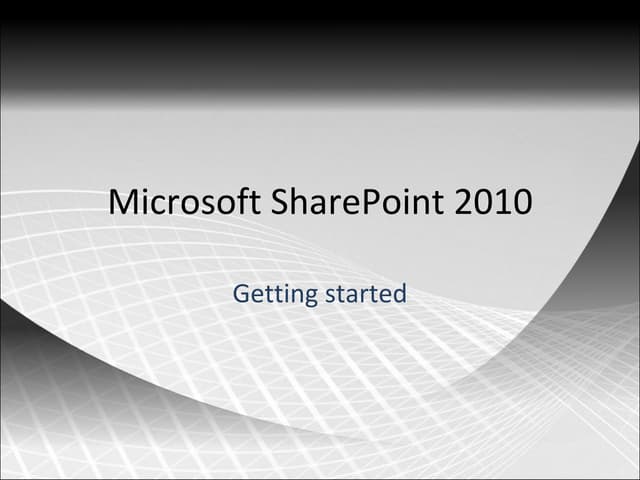 Microsoft SharePoint 2010

Getting started